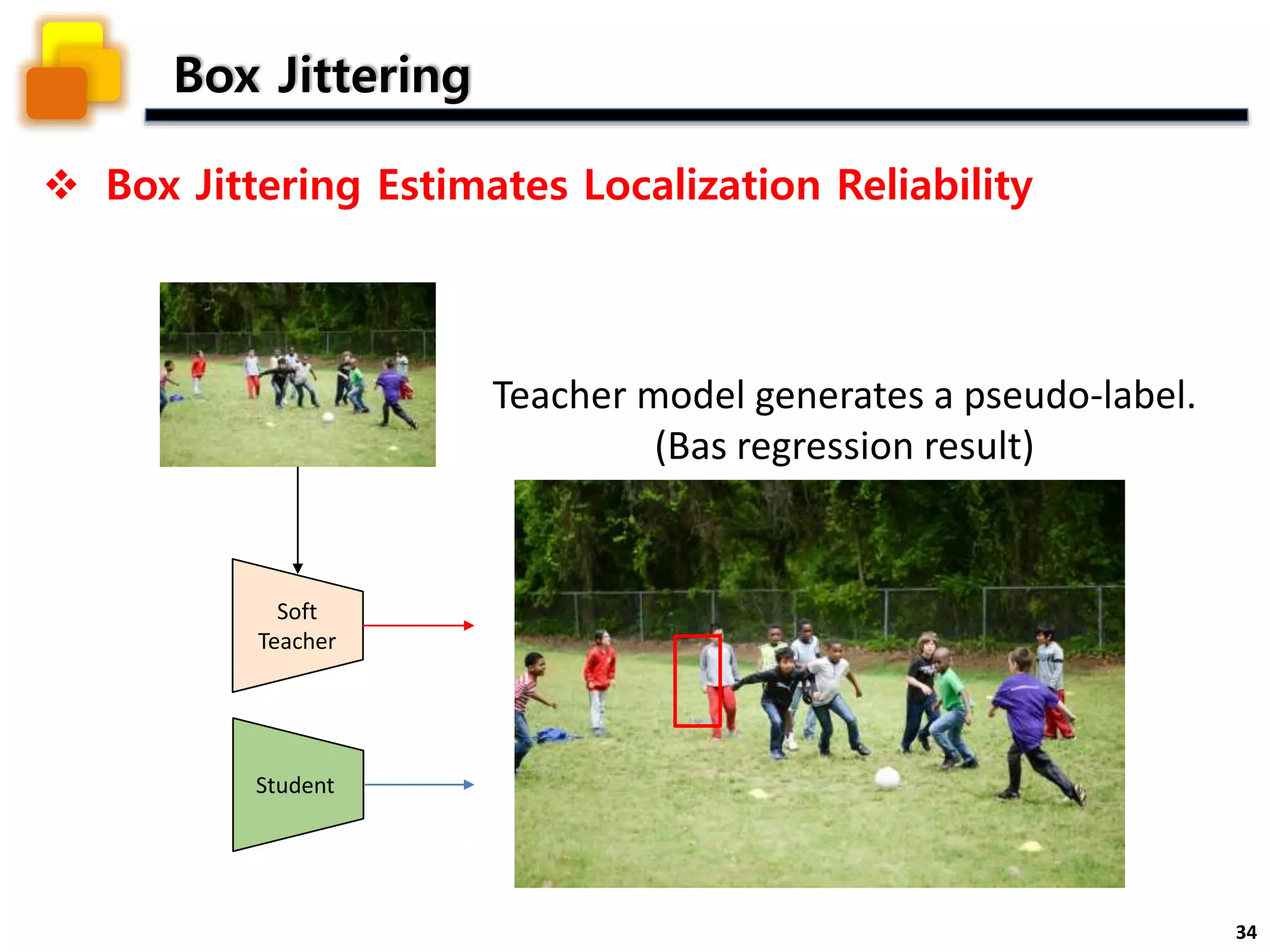 Box Jittering

❖ Box Jittering Estimates Localization Reliability

Teacher model generates a pseudo-label.
(Bas regression result)

Soft Teacher

Student

34